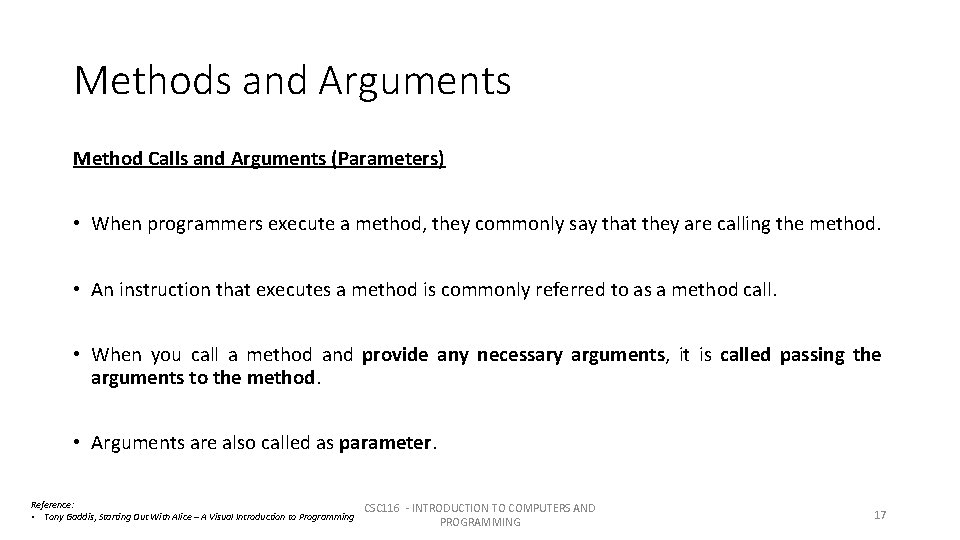 Methods and Arguments

Method Calls and Arguments (Parameters)

• When programmers execute a method, they commonly say that they are calling the method.

• An instruction that executes a method is commonly referred to as a method call.

• When you call a method and provide any necessary arguments, it is called passing the arguments to the method.

• Arguments are also called as parameter.

Reference:
• Tony Gaddis, Starting Out With Alice – A Visual Introduction to Programming

CSC116 - INTRODUCTION TO COMPUTERS AND PROGRAMMING

17